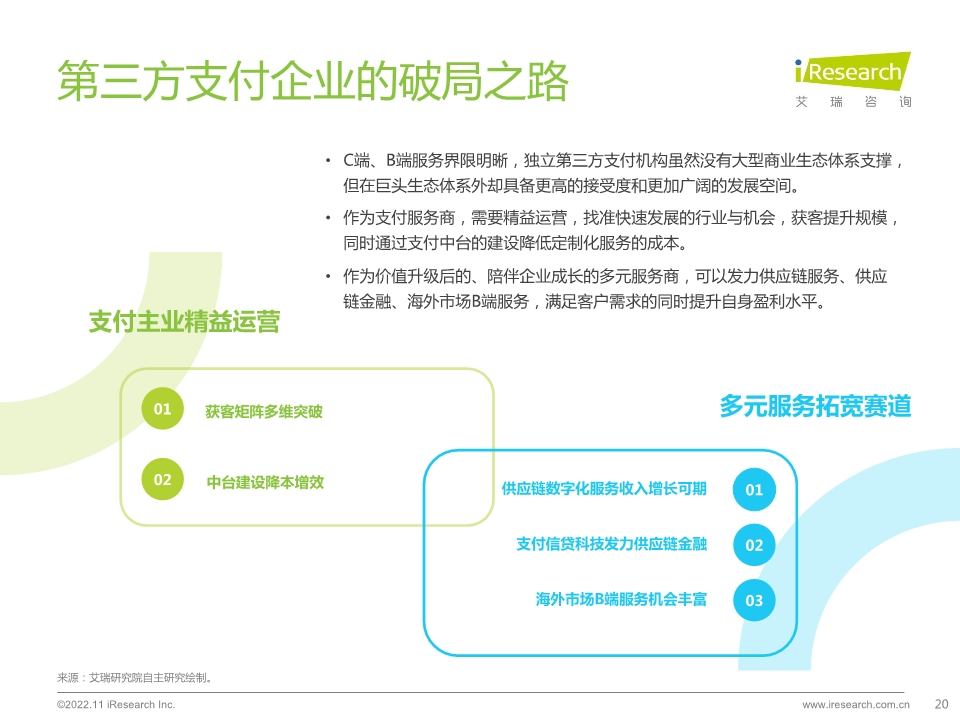 第三方支付企业的破局之路

iResearch
艾 瑞 咨 询

• C端、B端服务界限明晰，独立第三方支付机构虽然没有大型商业生态体系支撑，但在巨头生态体系外却具备更高的接受度和更加广阔的发展空间。
• 作为支付服务商，需要精益运营，找准快速发展的行业与机会，获客提升规模，同时通过支付中台的建设降低定制化服务的成本。
• 作为价值升级后的、陪伴企业成长的多元服务商，可以发力供应链服务、供应链金融、海外市场B端服务，满足客户需求的同时提升自身盈利水平。

支付主业精益运营

01 获客矩阵多维突破

02 中台建设降本增效

多元服务拓宽赛道

供应链数字化服务收入增长可期 01

支付信贷科技发力供应链金融 02

海外市场B端服务机会丰富 03

来源：艾瑞研究院自主研究绘制。

©2022.11 iResearch Inc.

www.iresearch.com.cn

20